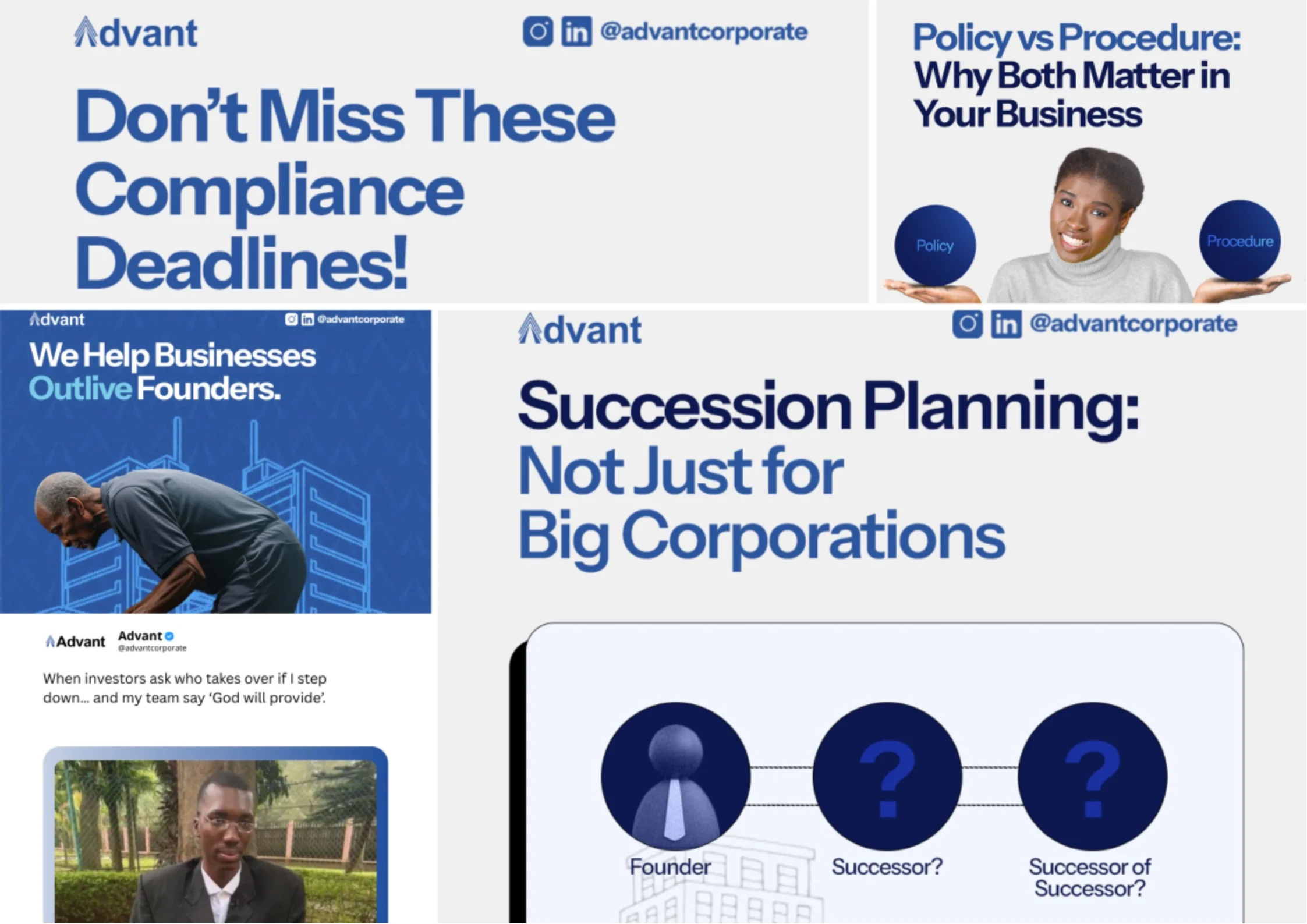 Advant

@advantcorporate

Don't Miss These Compliance Deadlines!

Policy vs Procedure: Why Both Matter in Your Business

Policy

Procedure

Advant

@advantcorporate

We Help Businesses Outlive Founders.

Advant

Advant
@advantcorporate

When investors ask who takes over if I step down... and my team say 'God will provide'.

Advant

@advantcorporate

Succession Planning: Not Just for Big Corporations

?

?

Founder

Successor?

Successor of Successor?